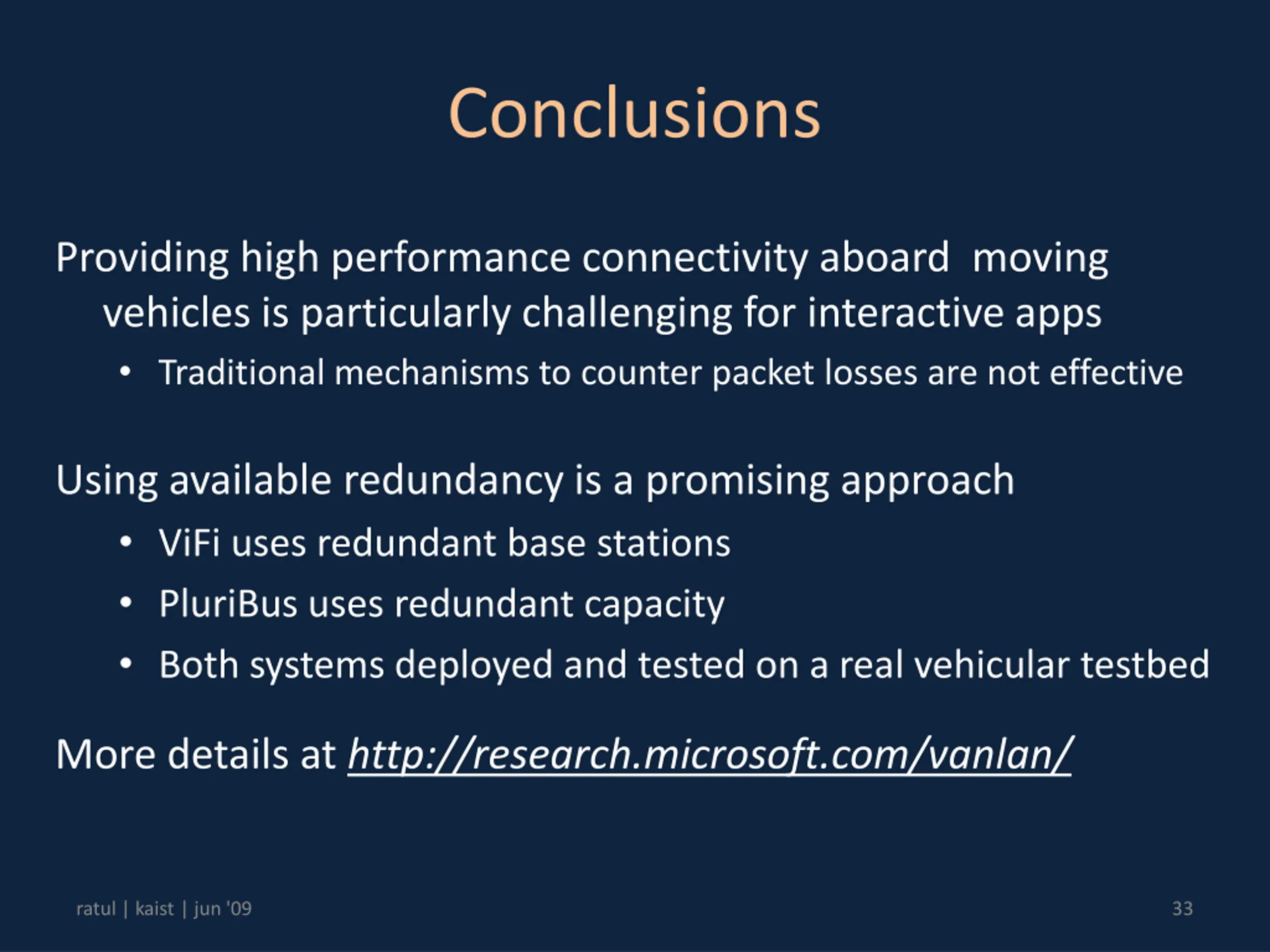 Conclusions

Providing high performance connectivity aboard moving vehicles is particularly challenging for interactive apps

• Traditional mechanisms to counter packet losses are not effective

Using available redundancy is a promising approach

• ViFi uses redundant base stations
• PluriBus uses redundant capacity
• Both systems deployed and tested on a real vehicular testbed

More details at http://research.microsoft.com/vanlan/

ratul | kaist | jun '09

33